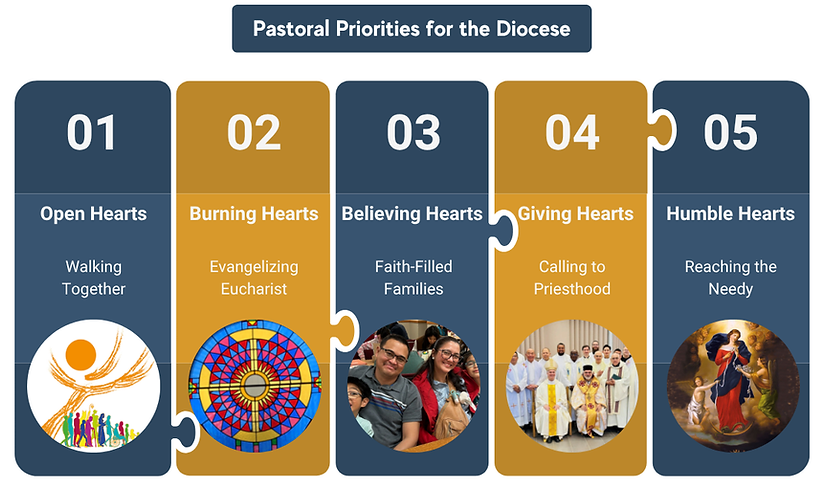 Pastoral Priorities for the Diocese

01
Open Hearts
Walking Together

02
Burning Hearts
Evangelizing Eucharist

03
Believing Hearts
Faith-Filled Families

04
Giving Hearts
Calling to Priesthood

05
Humble Hearts
Reaching the Needy